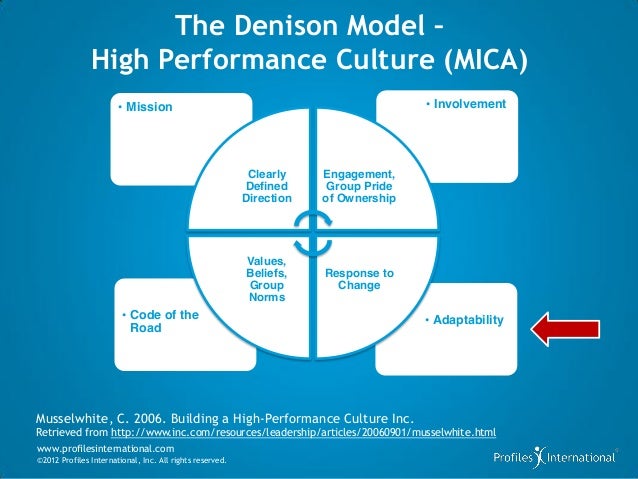 The Denison Model – High Performance Culture (MICA)

• Mission

• Involvement

Clearly Defined Direction

Engagement, Group Pride of Ownership

Values, Beliefs, Group Norms

Response to Change

• Code of the Road

• Adaptability

Musselwhite, C. 2006. Building a High-Performance Culture Inc.
Retrieved from http://www.inc.com/resources/leadership/articles/20060901/musselwhite.html

www.profilesinternational.com
©2012 Profiles International, Inc. All rights reserved.

Profiles International